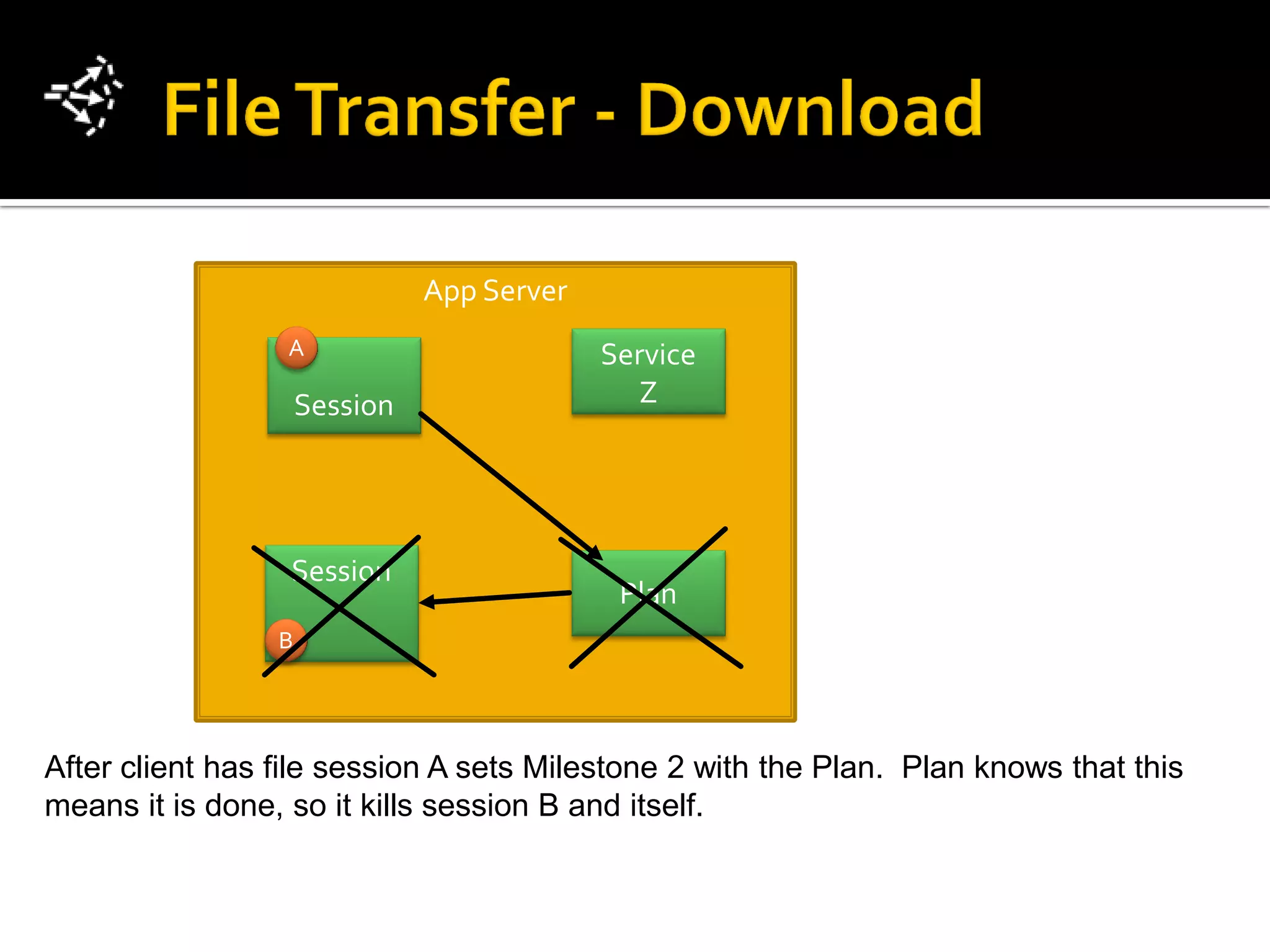 File Transfer - Download

App Server

A

Session

Service Z

Session

B

Plan

After client has file session A sets Milestone 2 with the Plan. Plan knows that this means it is done, so it kills session B and itself.